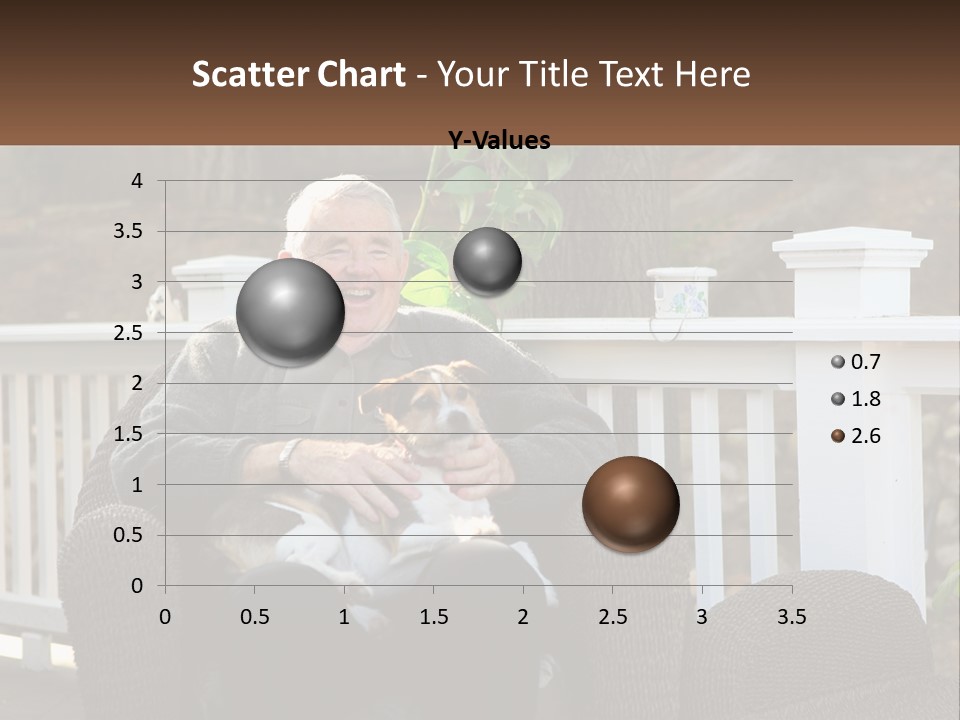 Scatter Chart - Your Title Text Here

Y-Values

4
3.5
3
2.5
2
1.5
1
0.5
0

0 0.5 1 1.5 2 2.5 3 3.5

0.7
1.8
2.6